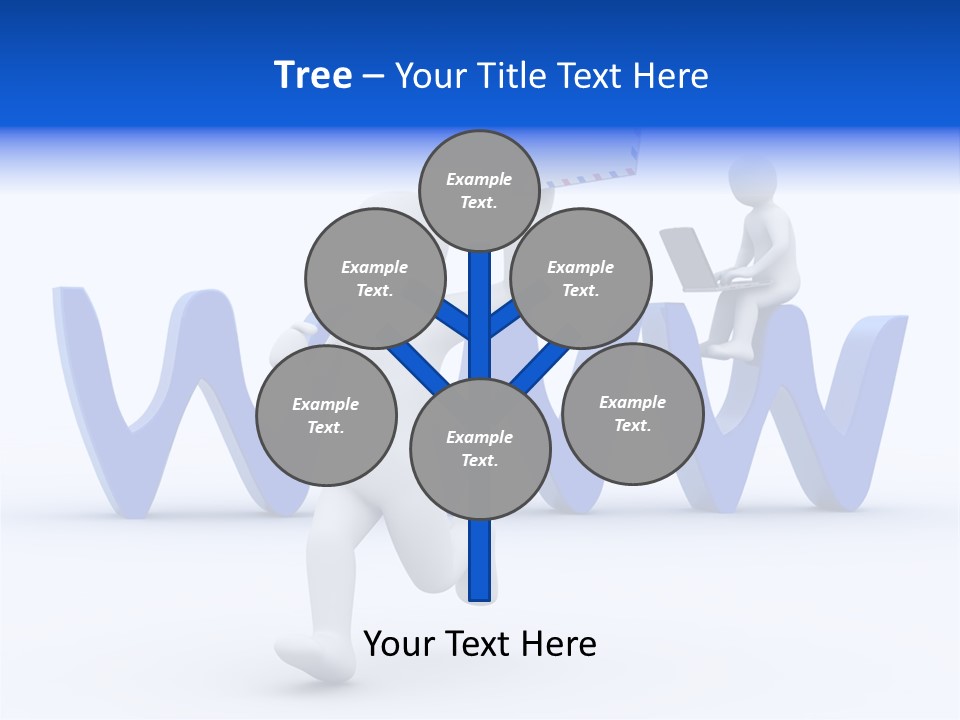 Tree – Your Title Text Here

Example Text.

Example Text.

Example Text.

Example Text.

Example Text.

Example Text.

Your Text Here